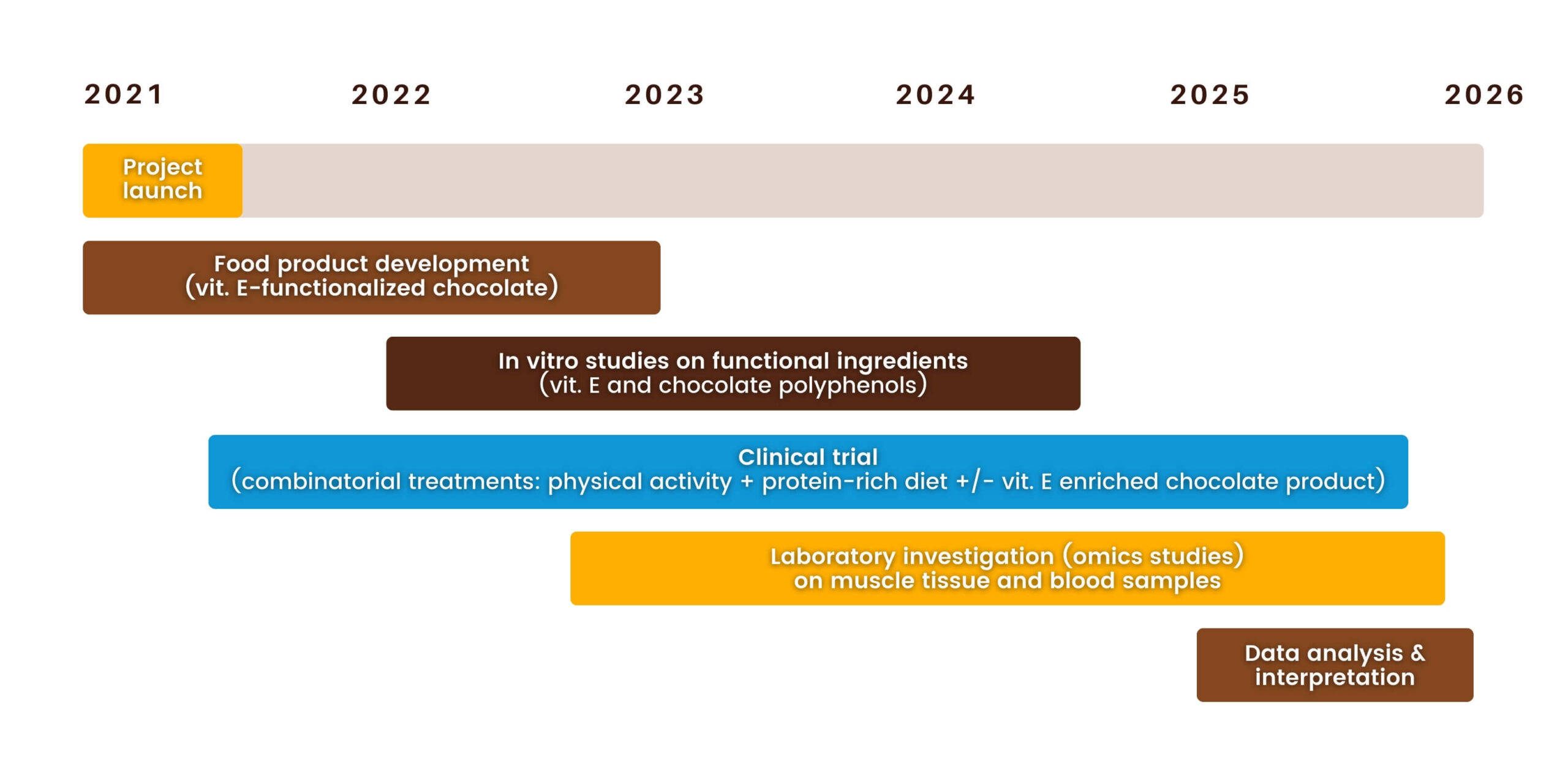 2021 2022 2023 2024 2025 2026

Project launch

Food product development (vit. E-functionalized chocolate)

In vitro studies on functional ingredients (vit. E and chocolate polyphenols)

Clinical trial (combinatorial treatments: physical activity + protein-rich diet +/- vit. E enriched chocolate product)

Laboratory investigation (omics studies) on muscle tissue and blood samples

Data analysis & interpretation